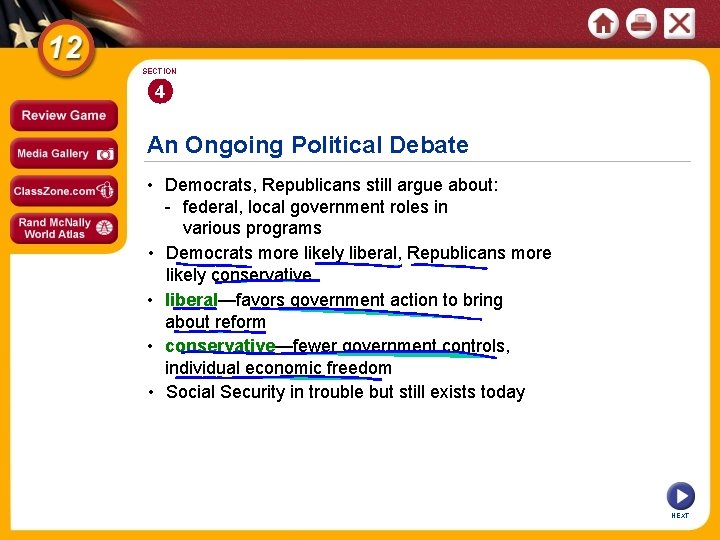 12

Review Game

Media Gallery

ClassZone.com

Rand McNally World Atlas

SECTION

4

An Ongoing Political Debate

• Democrats, Republicans still argue about:
- federal, local government roles in various programs

• Democrats more likely liberal, Republicans more likely conservative

• liberal—favors government action to bring about reform

• conservative—fewer government controls, individual economic freedom

• Social Security in trouble but still exists today

NEXT